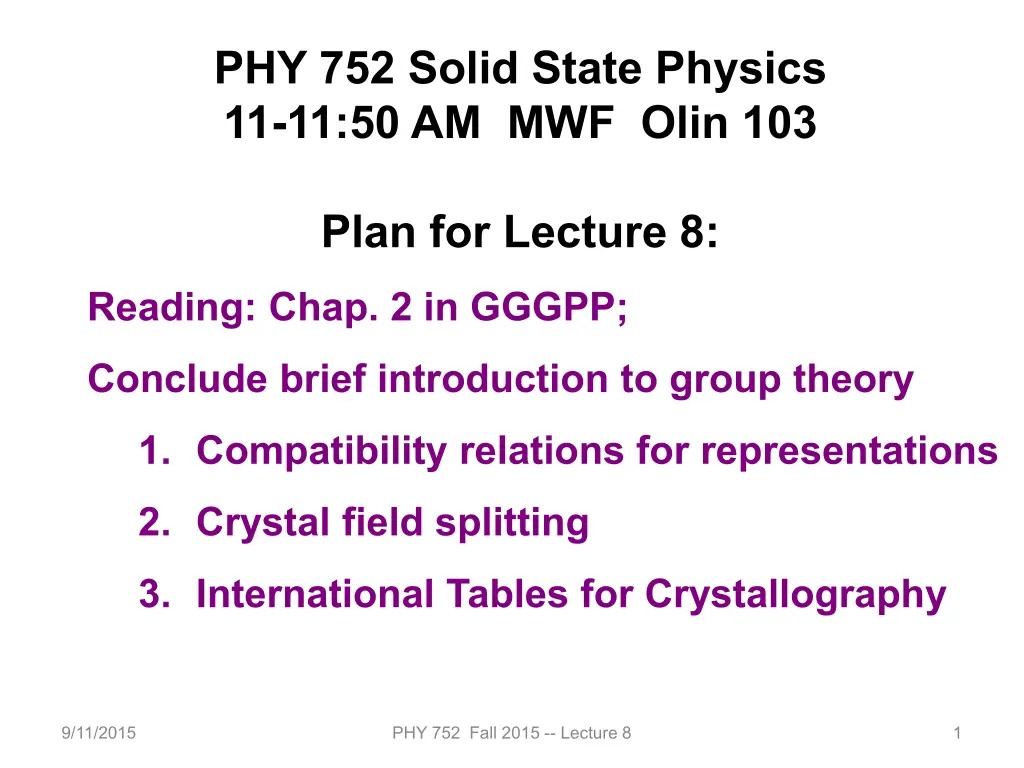 PHY 752 Solid State Physics
11-11:50 AM MWF Olin 103

Plan for Lecture 8:

Reading: Chap. 2 in GGGPP;

Conclude brief introduction to group theory

1. Compatibility relations for representations

2. Crystal field splitting

3. International Tables for Crystallography

9/11/2015 PHY 752 Fall 2015 -- Lecture 8 1